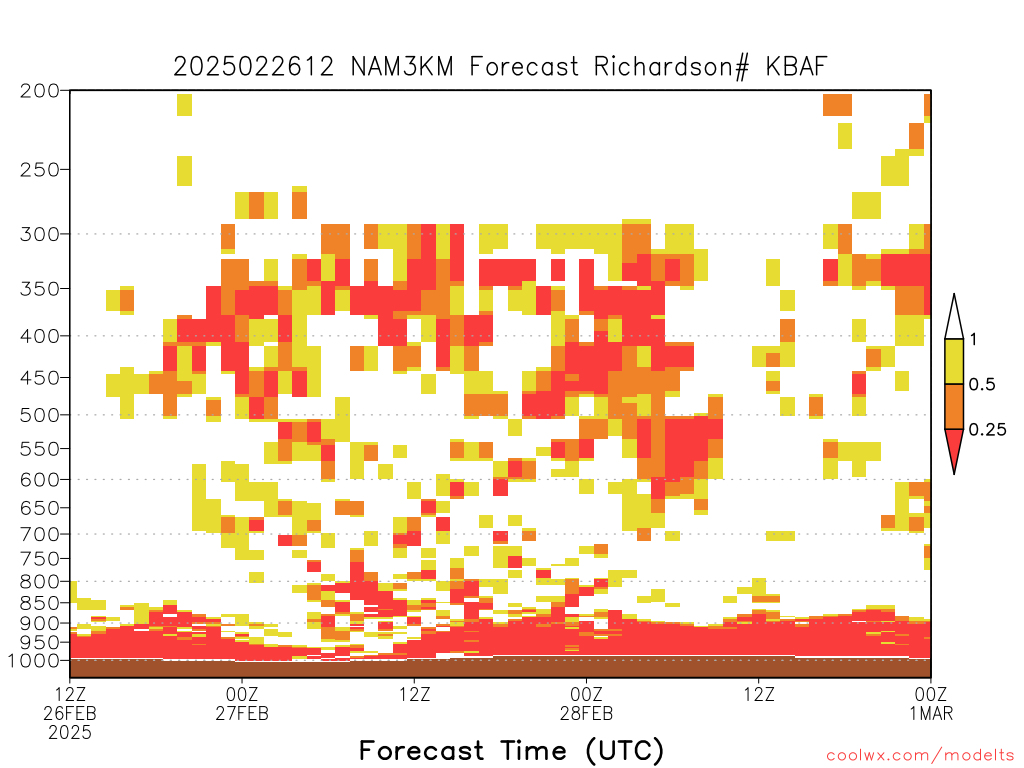 2025022612 NAM3KM Forecast Richardson# KBAF

200
250
300
350
400
450
500
550
600
650
700
750
800
850
900
950
1000

1
0.5
0.25

12Z
26FEB
2025

00Z
27FEB

12Z

00Z
28FEB

12Z

00Z
1MAR

Forecast Time (UTC)

coolwx.com/modelts